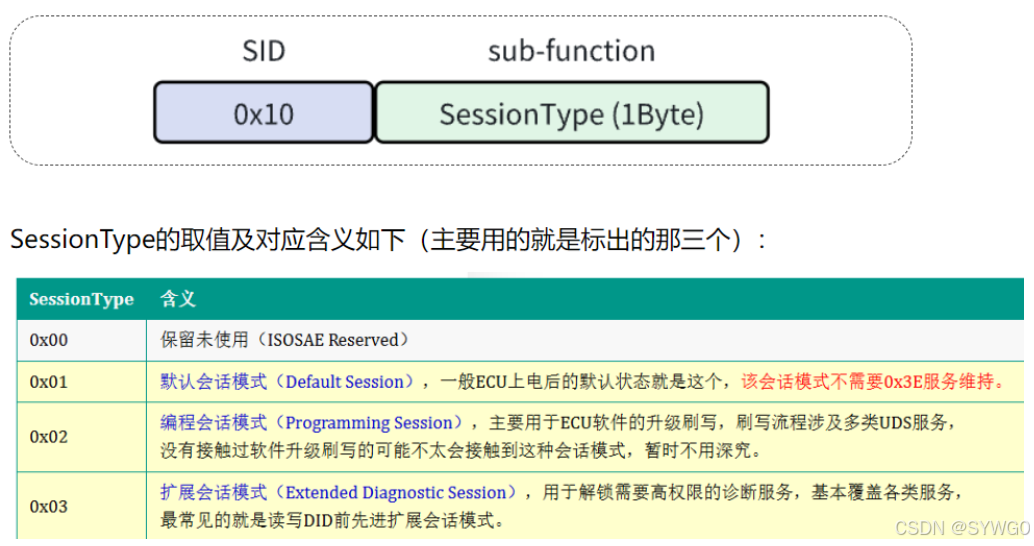 SID sub-function

0x10 SessionType (1Byte)

SessionType的取值及对应含义如下（主要用的就是标出的那三个）：

| SessionType | 含义 |
|---|---|
| 0x00 | 保留未使用（ISOSAE Reserved） |
| 0x01 | 默认会话模式（Default Session），一般ECU上电后的默认状态就是这个，该会话模式不需要0x3E服务维持。 |
| 0x02 | 编程会话模式（Programming Session），主要用于ECU软件的升级刷写，刷写流程涉及多类UDS服务，没有接触过软件升级刷写的可能不太会接触到这种会话模式，暂时不用深究。 |
| 0x03 | 扩展会话模式（Extended Diagnostic Session），用于解锁需要高权限的诊断服务，基本覆盖各类服务，最常见的就是读写DID前先进扩展会话模式。 |

CSDN @SYWGO